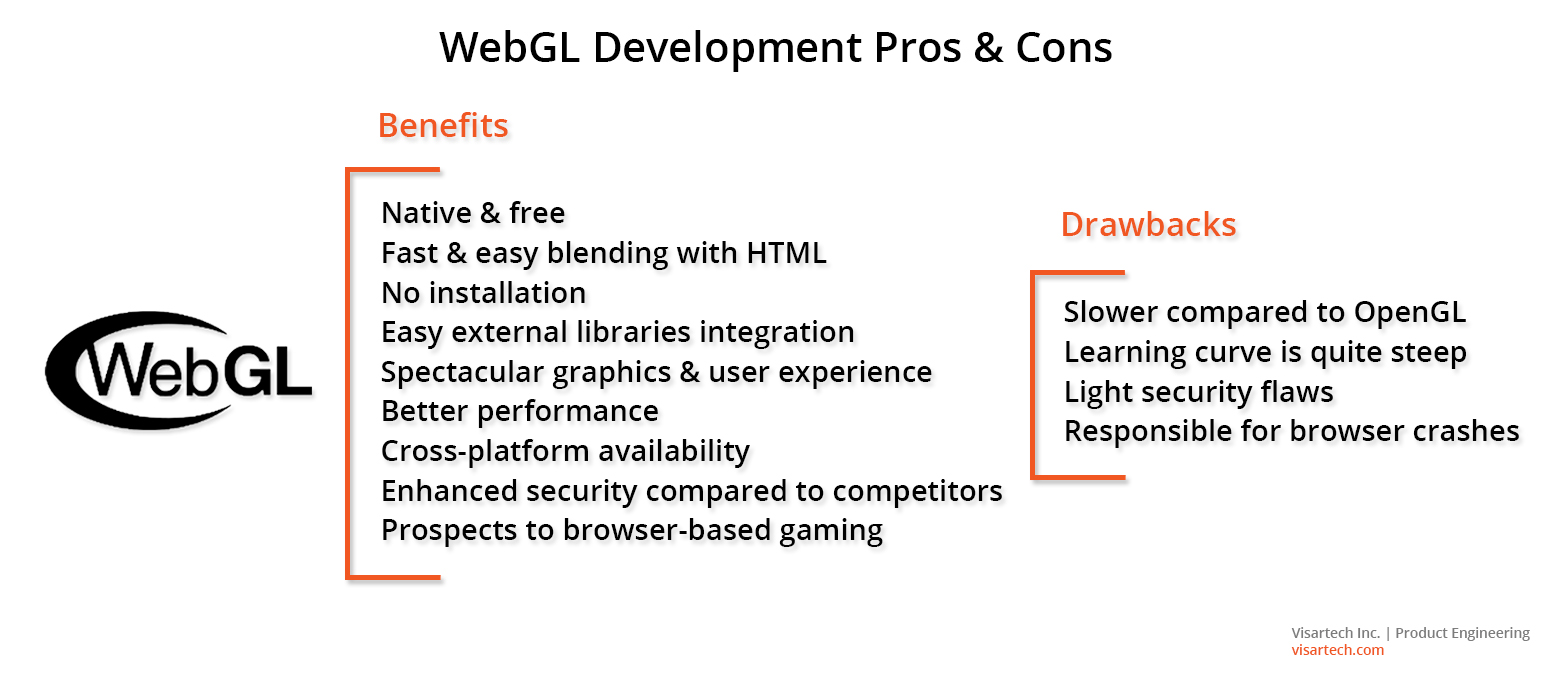 WebGL Development Pros & Cons

WebGL

Benefits

Native & free
Fast & easy blending with HTML
No installation
Easy external libraries integration
Spectacular graphics & user experience
Better performance
Cross-platform availability
Enhanced security compared to competitors
Prospects to browser-based gaming

Drawbacks

Slower compared to OpenGL
Learning curve is quite steep
Light security flaws
Responsible for browser crashes

Visartech Inc. | Product Engineering
visartech.com